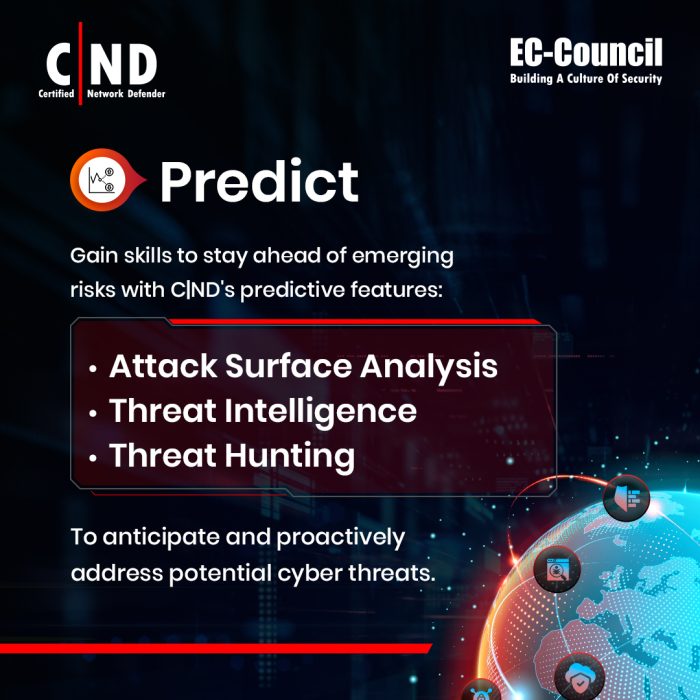 C|ND
Certified Network Defender

EC-Council
Building A Culture Of Security

Predict

Gain skills to stay ahead of emerging risks with C|ND's predictive features:

• Attack Surface Analysis
• Threat Intelligence
• Threat Hunting

To anticipate and proactively address potential cyber threats.